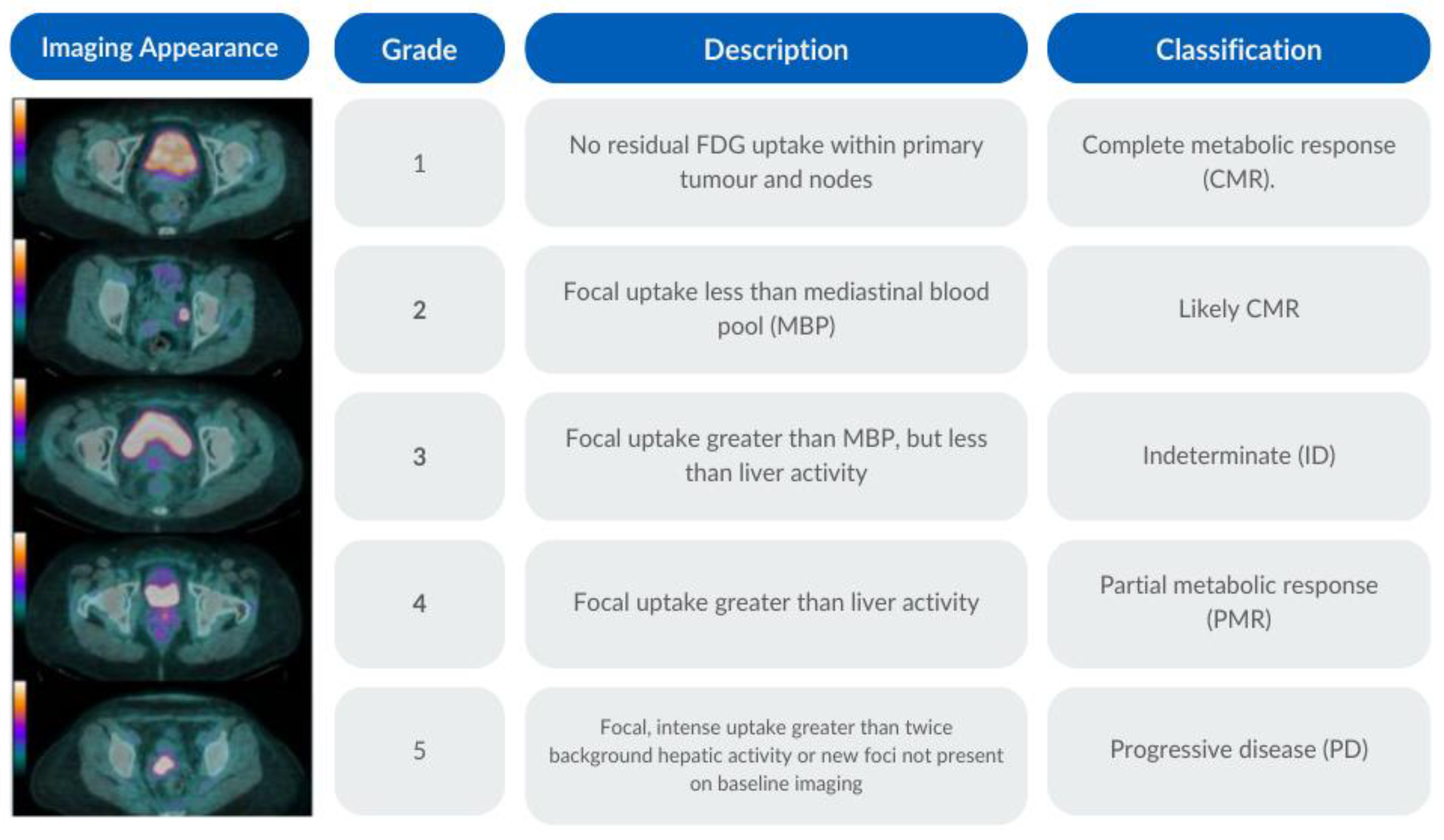 | Imaging Appearance | Grade | Description | Classification |
|---|---|---|---|
| | 1 | No residual FDG uptake within primary tumour and nodes | Complete metabolic response (CMR). |
| | 2 | Focal uptake less than mediastinal blood pool (MBP) | Likely CMR |
| | 3 | Focal uptake greater than MBP, but less than liver activity | Indeterminate (ID) |
| | 4 | Focal uptake greater than liver activity | Partial metabolic response (PMR) |
| | 5 | Focal, intense uptake greater than twice background hepatic activity or new foci not present on baseline imaging | Progressive disease (PD) |